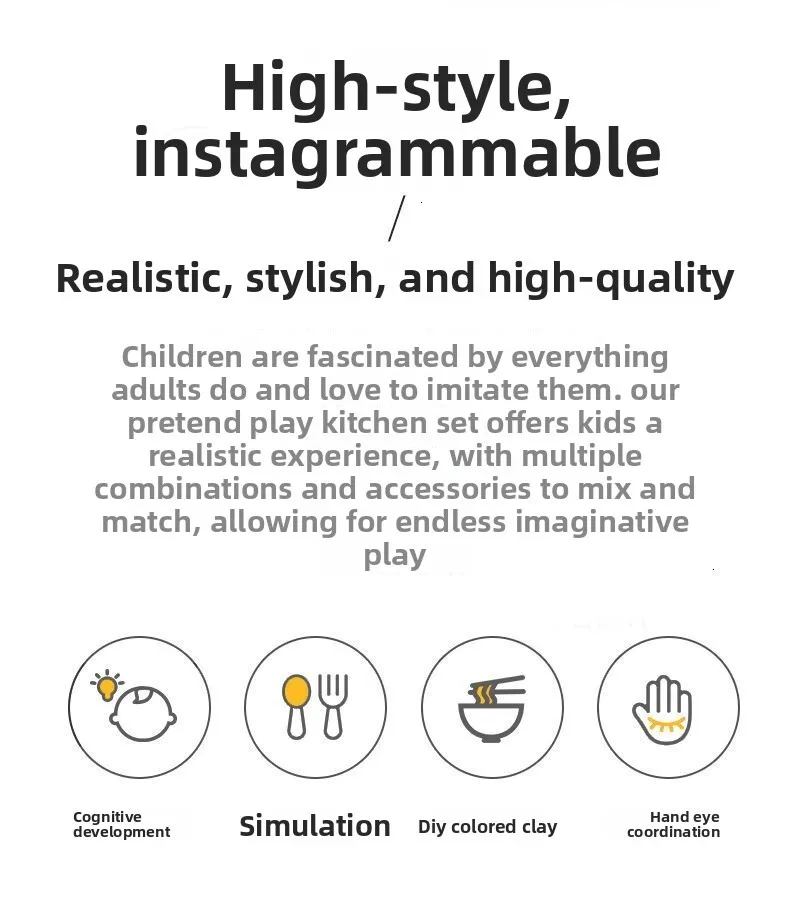 High-style, instagrammable

/

Realistic, stylish, and high-quality

Children are fascinated by everything adults do and love to imitate them. our pretend play kitchen set offers kids a realistic experience, with multiple combinations and accessories to mix and match, allowing for endless imaginative play

Cognitive development

Simulation

Diy colored clay

Hand eye coordination